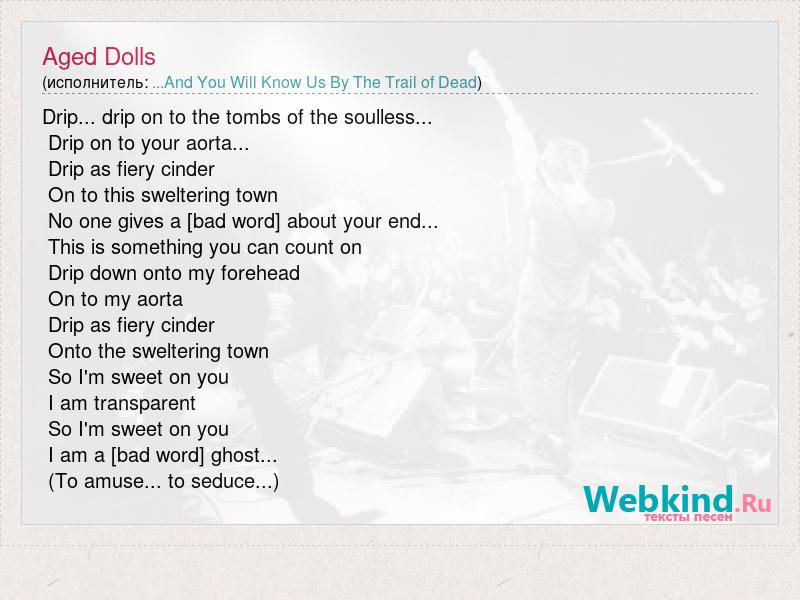 Aged Dolls
(исполнитель: ...And You Will Know Us By The Trail of Dead)

Drip... drip on to the tombs of the soulless...
Drip on to your aorta...
Drip as fiery cinder
On to this sweltering town
No one gives a [bad word] about your end...
This is something you can count on
Drip down onto my forehead
On to my aorta
Drip as fiery cinder
Onto the sweltering town
So I'm sweet on you
I am transparent
So I'm sweet on you
I am a [bad word] ghost...
(To amuse... to seduce...)

Webkind.Ru
тексты песен